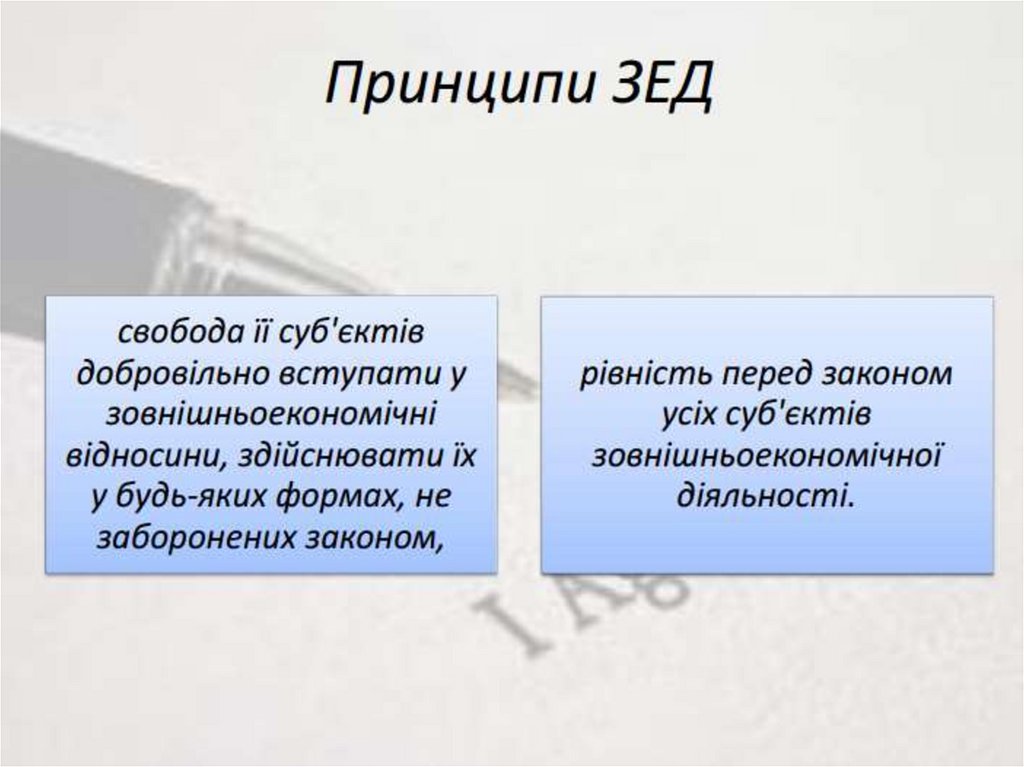 Принципи ЗЕД

свобода її суб'єктів добровільно вступати у зовнішньоекономічні відносини, здійснювати їх у будь-яких формах, не заборонених законом,

рівність перед законом усіх суб'єктів зовнішньоекономічної діяльності.